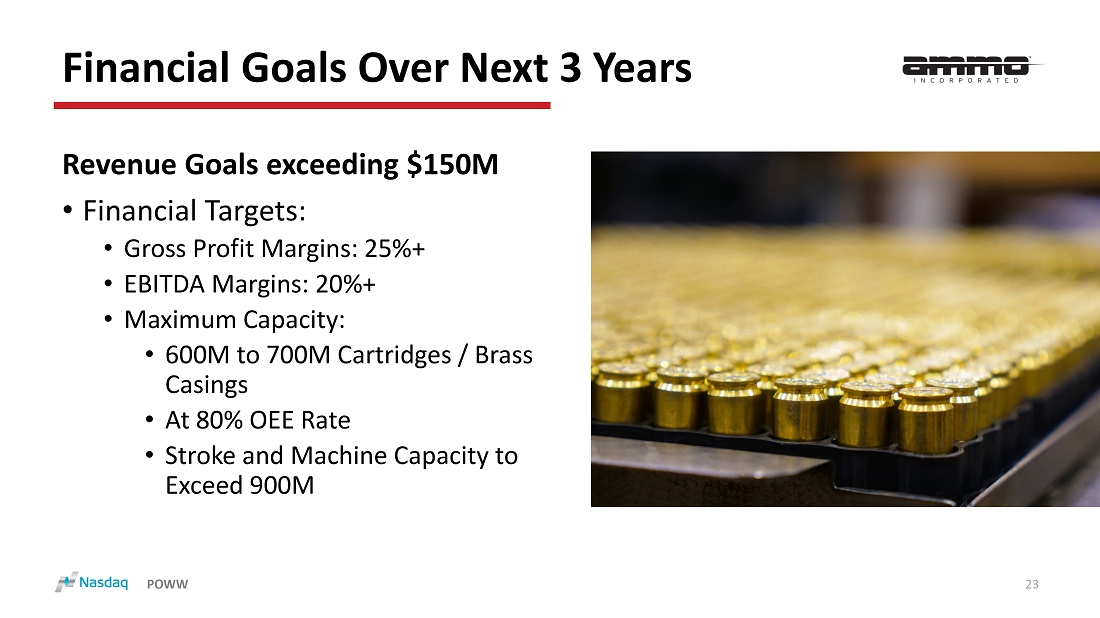 Financial Goals Over Next 3 Years

ammo INCORPORATED

Revenue Goals exceeding $150M

• Financial Targets:
  • Gross Profit Margins: 25%+
  • EBITDA Margins: 20%+
  • Maximum Capacity:
    • 600M to 700M Cartridges / Brass Casings
    • At 80% OEE Rate
    • Stroke and Machine Capacity to Exceed 900M

Nasdaq POWW

23